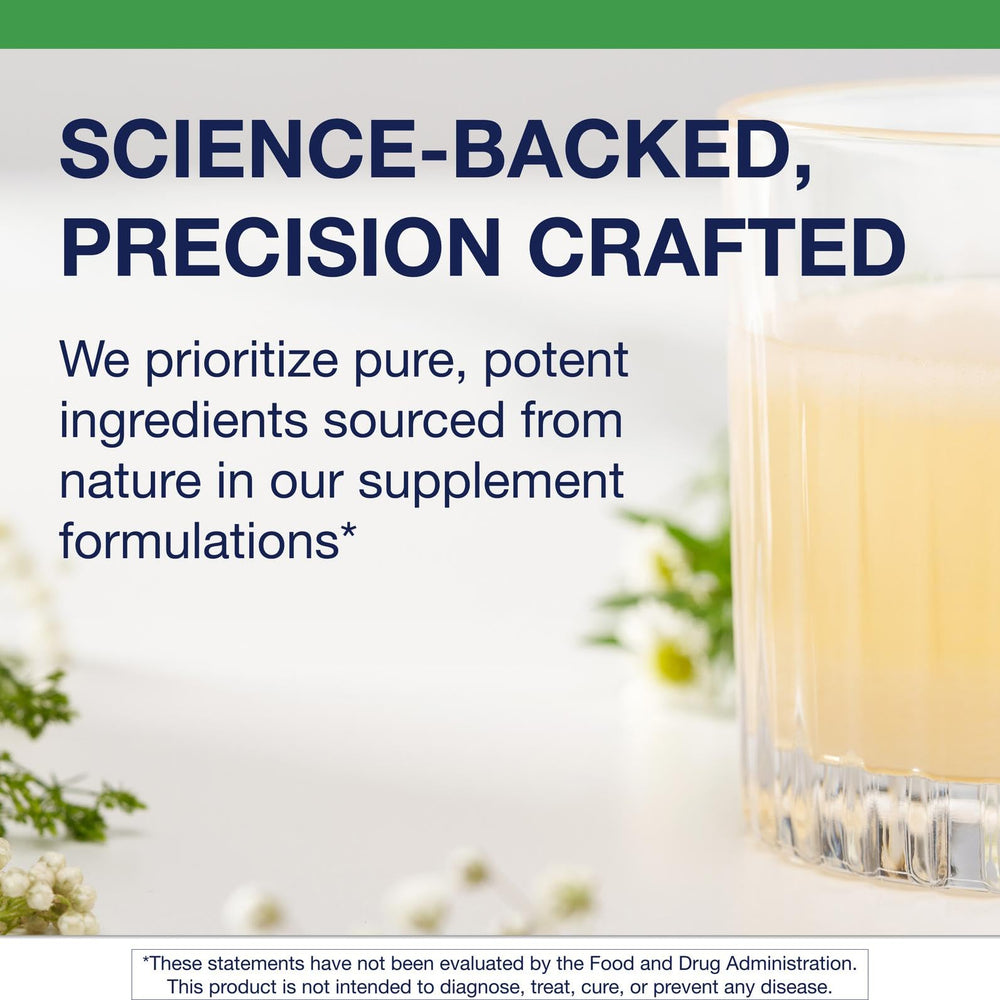 SCIENCE-BACKED, PRECISION CRAFTED

We prioritize pure, potent ingredients sourced from nature in our supplement formulations*

*These statements have not been evaluated by the Food and Drug Administration. This product is not intended to diagnose, treat, cure, or prevent any disease.